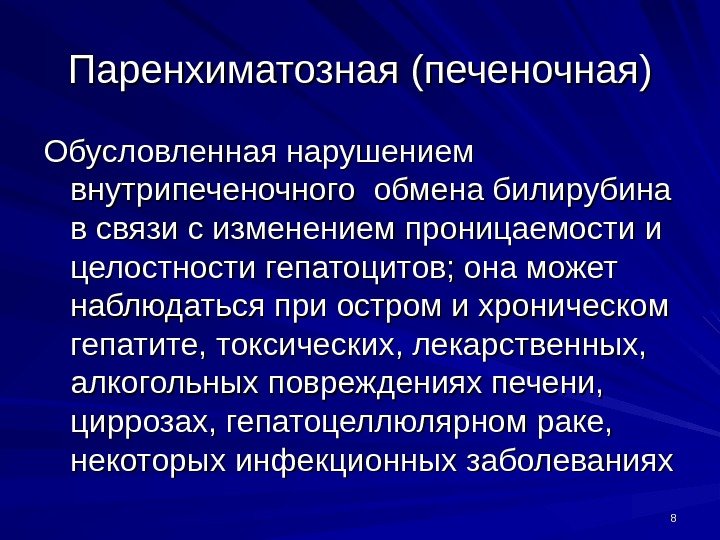 Паренхиматозная (печеночная)

Обусловленная нарушением внутрипеченочного обмена билирубина в связи с изменением проницаемости и целостности гепатоцитов; она может наблюдаться при остром и хроническом гепатите, токсических, лекарственных, алкогольных повреждениях печени, циррозах, гепатоцеллюлярном раке, некоторых инфекционных заболеваниях

8